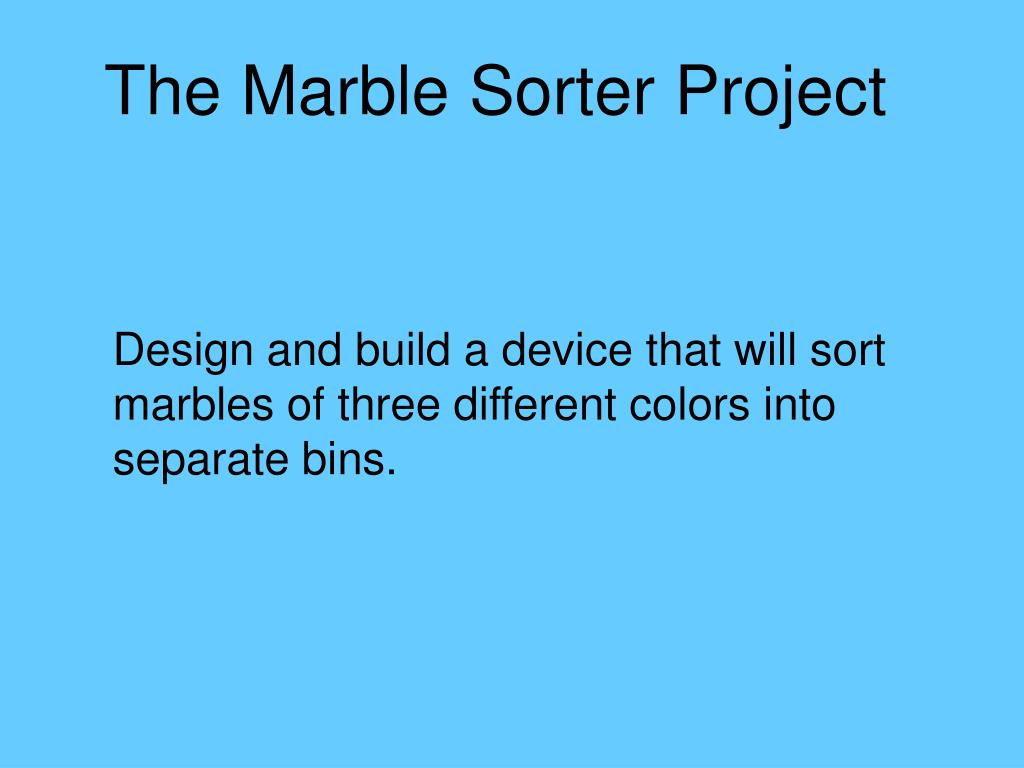 The Marble Sorter Project

Design and build a device that will sort marbles of three different colors into separate bins.